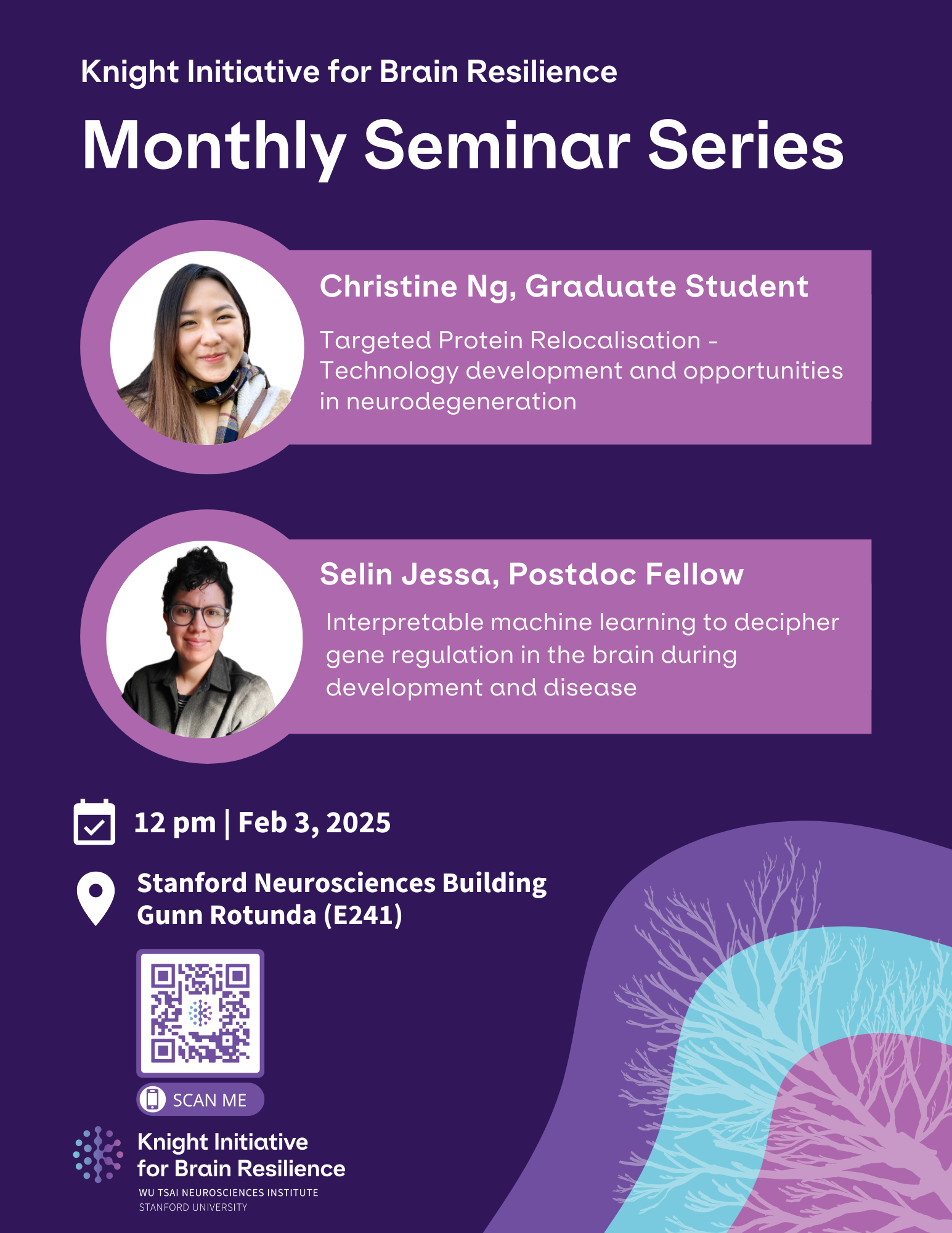 Knight Initiative for Brain Resilience

Monthly Seminar Series

Christine Ng, Graduate Student

Targeted Protein Relocalisation - Technology development and opportunities in neurodegeneration

Selin Jessa, Postdoc Fellow

Interpretable machine learning to decipher gene regulation in the brain during development and disease

12 pm | Feb 3, 2025

Stanford Neurosciences Building
Gunn Rotunda (E241)

SCAN ME

Knight Initiative for Brain Resilience
WU TSAI NEUROSCIENCES INSTITUTE
STANFORD UNIVERSITY